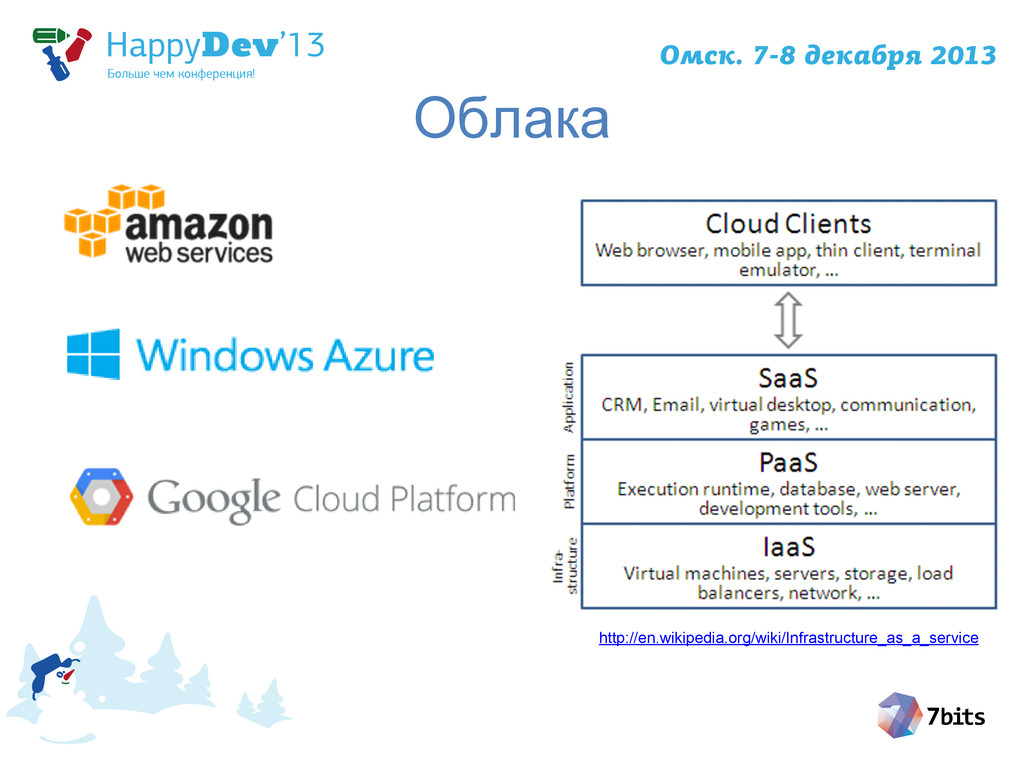 HappyDev'13
Больше чем конференция!

Омск. 7-8 декабря 2013

Облака

amazon web services

Windows Azure

Google Cloud Platform

Cloud Clients
Web browser, mobile app, thin client, terminal emulator, ...

Application
SaaS
CRM, Email, virtual desktop, communication, games, ...

Platform
PaaS
Execution runtime, database, web server, development tools, ...

Infrastructure
IaaS
Virtual machines, servers, storage, load balancers, network, ...

http://en.wikipedia.org/wiki/Infrastructure_as_a_service

7bits